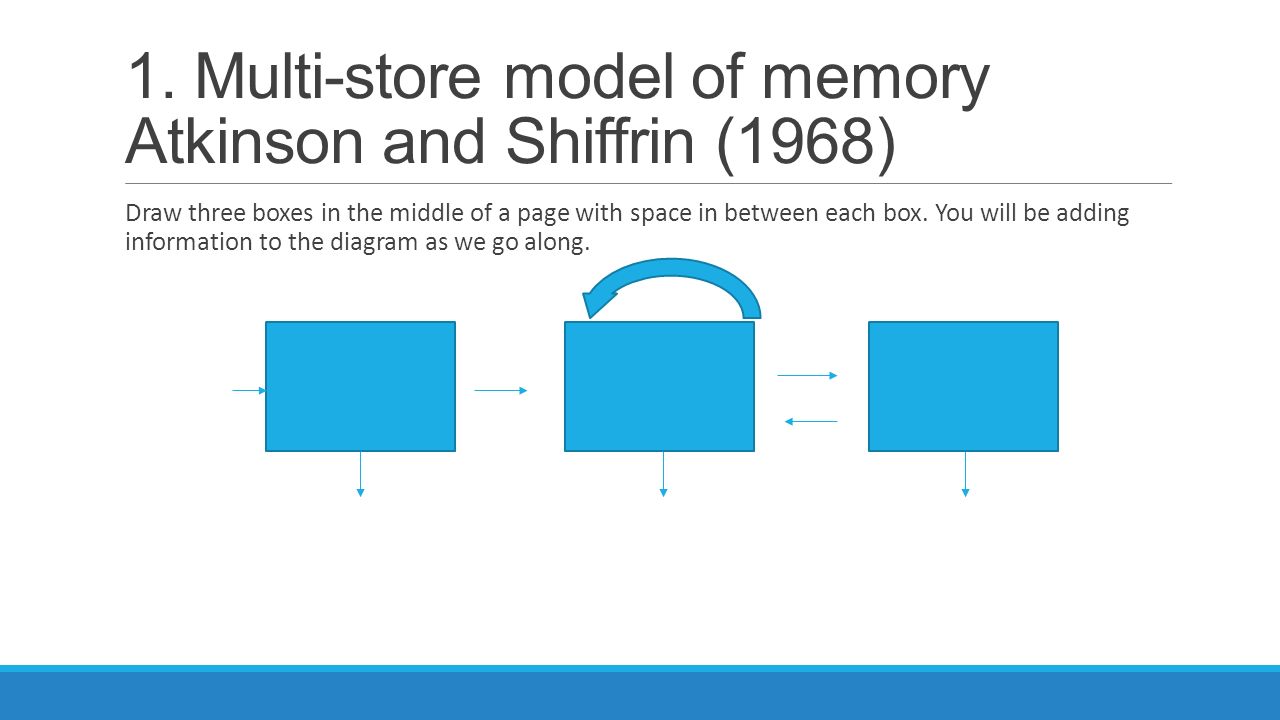 1. Multi-store model of memory Atkinson and Shiffrin (1968)

Draw three boxes in the middle of a page with space in between each box. You will be adding information to the diagram as we go along.